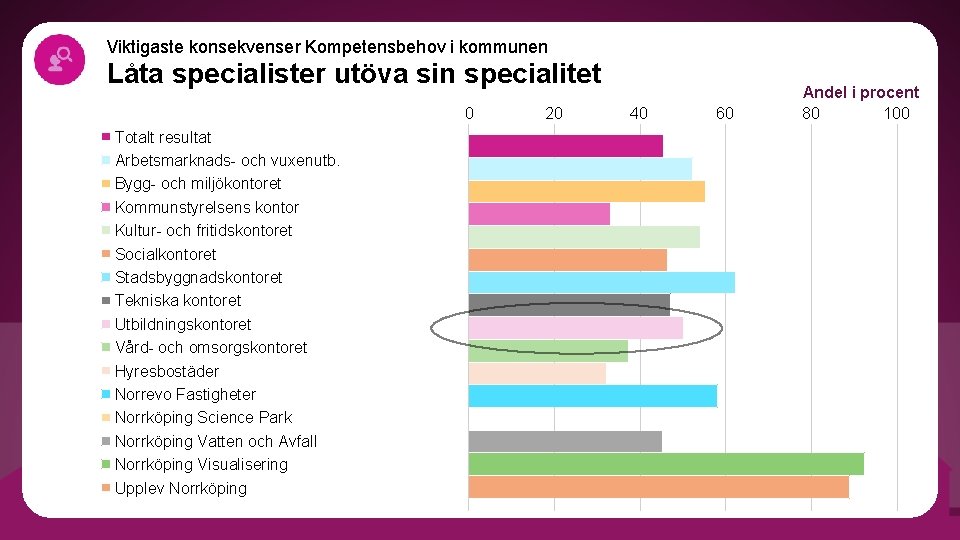 Viktigaste konsekvenser Kompetensbehov i kommunen

Låta specialister utöva sin specialitet

Andel i procent

0 20 40 60 80 100

Totalt resultat
Arbetsmarknads- och vuxenutb.
Bygg- och miljökontoret
Kommunstyrelsens kontor
Kultur- och fritidskontoret
Socialkontoret
Stadsbyggnadskontoret
Tekniska kontoret
Utbildningskontoret
Vård- och omsorgskontoret
Hyresbostäder
Norrevo Fastigheter
Norrköping Science Park
Norrköping Vatten och Avfall
Norrköping Visualisering
Upplev Norrköping